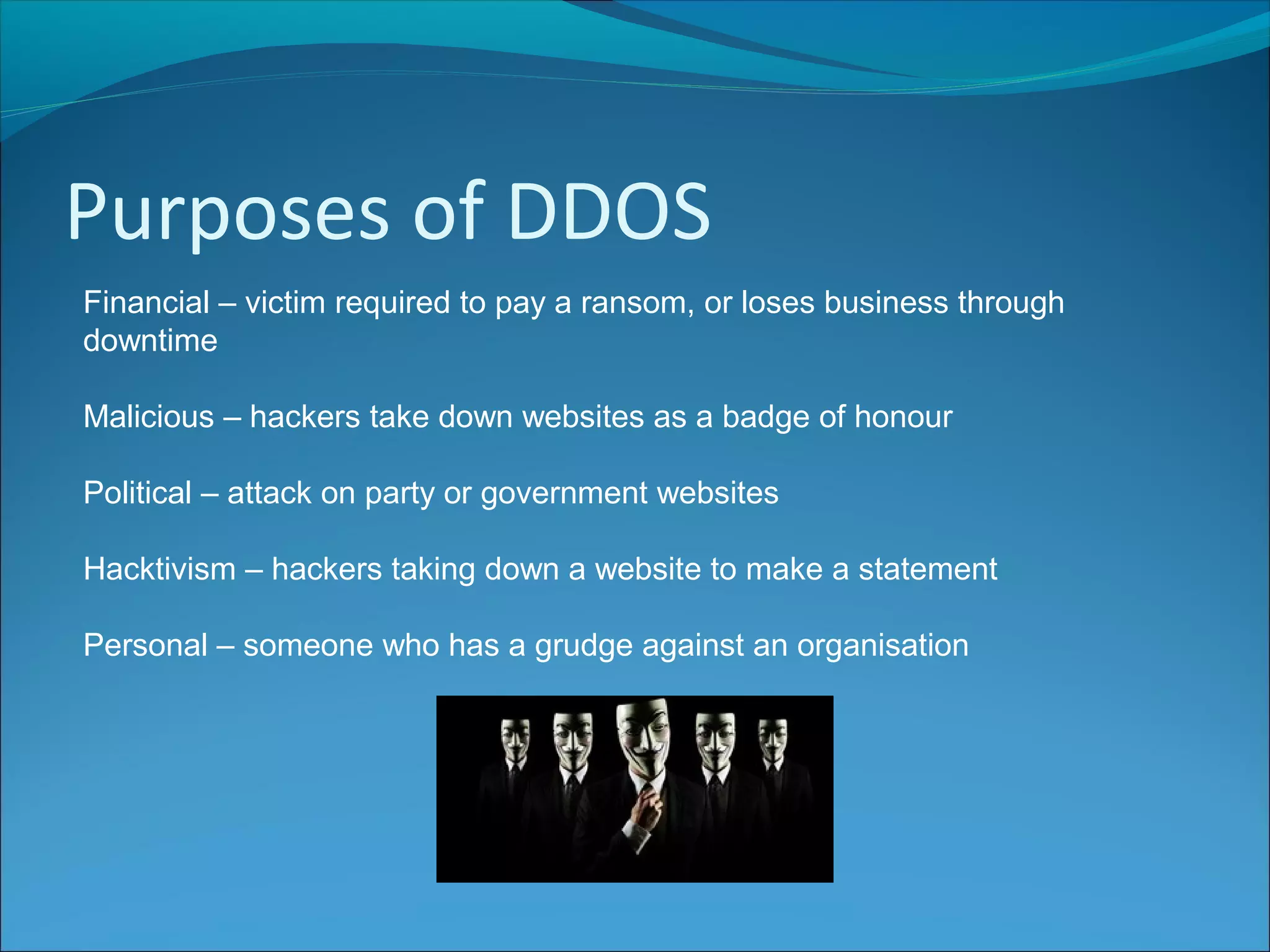 Purposes of DDOS

Financial – victim required to pay a ransom, or loses business through downtime

Malicious – hackers take down websites as a badge of honour

Political – attack on party or government websites

Hacktivism – hackers taking down a website to make a statement

Personal – someone who has a grudge against an organisation